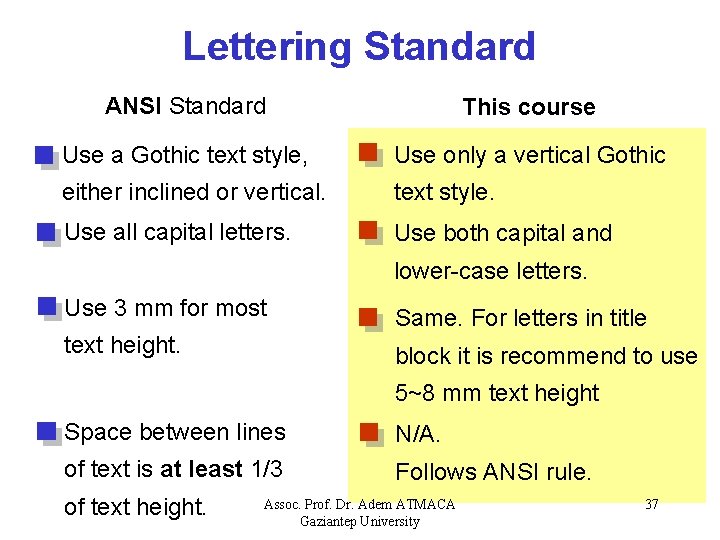 Lettering Standard

ANSI Standard

Use a Gothic text style, either inclined or vertical.

Use all capital letters.

Use 3 mm for most text height.

Space between lines of text is at least 1/3 of text height.

This course

Use only a vertical Gothic text style.

Use both capital and lower-case letters.

Same. For letters in title block it is recommend to use 5~8 mm text height

N/A.
Follows ANSI rule.

Assoc. Prof. Dr. Adem ATMACA
Gaziantep University

37